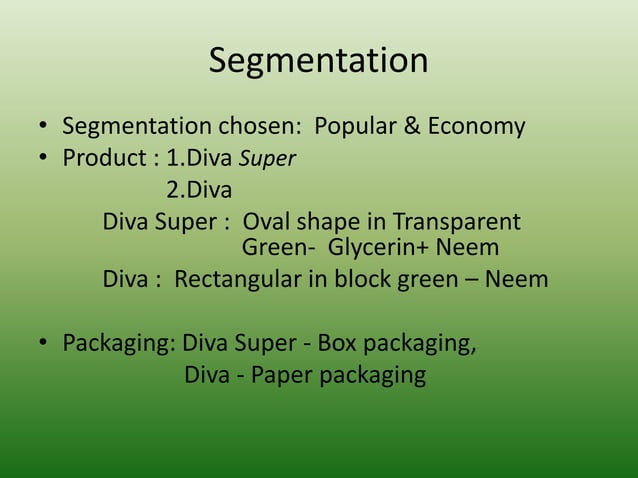 Segmentation

• Segmentation chosen: Popular & Economy
• Product : 1.Diva Super
2.Diva
Diva Super : Oval shape in Transparent Green- Glycerin+ Neem
Diva : Rectangular in block green – Neem

• Packaging: Diva Super - Box packaging,
Diva - Paper packaging